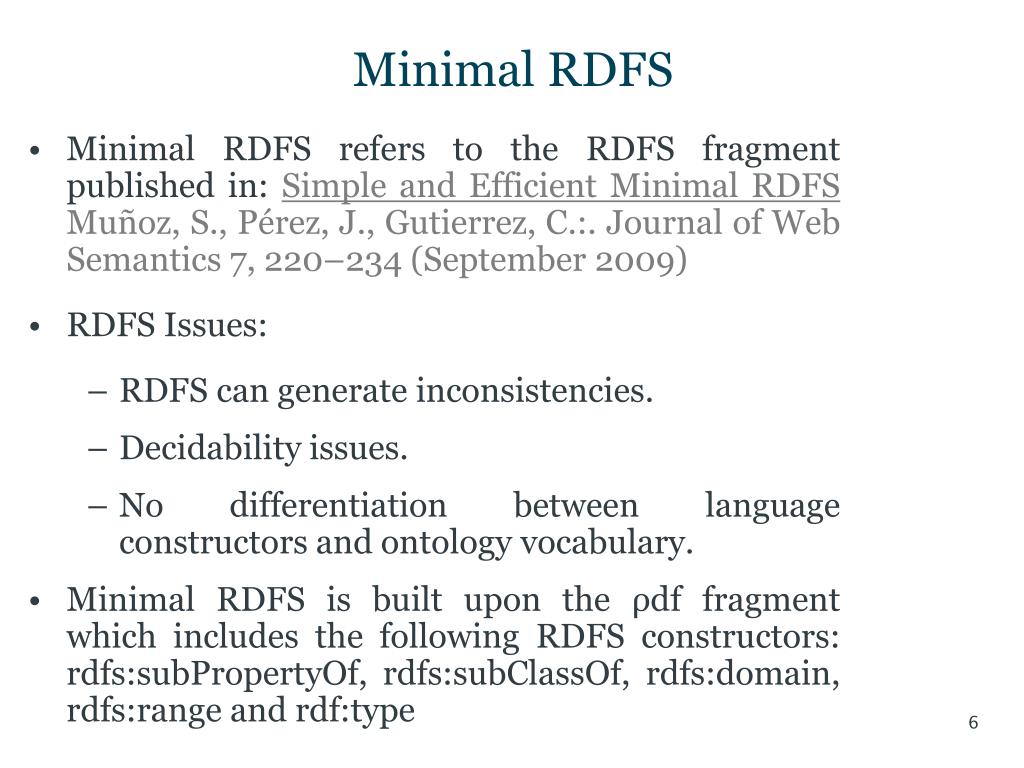 Minimal RDFS

• Minimal RDFS refers to the RDFS fragment published in: Simple and Efficient Minimal RDFS Muñoz, S., Pérez, J., Gutierrez, C.:. Journal of Web Semantics 7, 220–234 (September 2009)

• RDFS Issues:

– RDFS can generate inconsistencies.

– Decidability issues.

– No differentiation between language constructors and ontology vocabulary.

• Minimal RDFS is built upon the ρdf fragment which includes the following RDFS constructors: rdfs:subPropertyOf, rdfs:subClassOf, rdfs:domain, rdfs:range and rdf:type

6